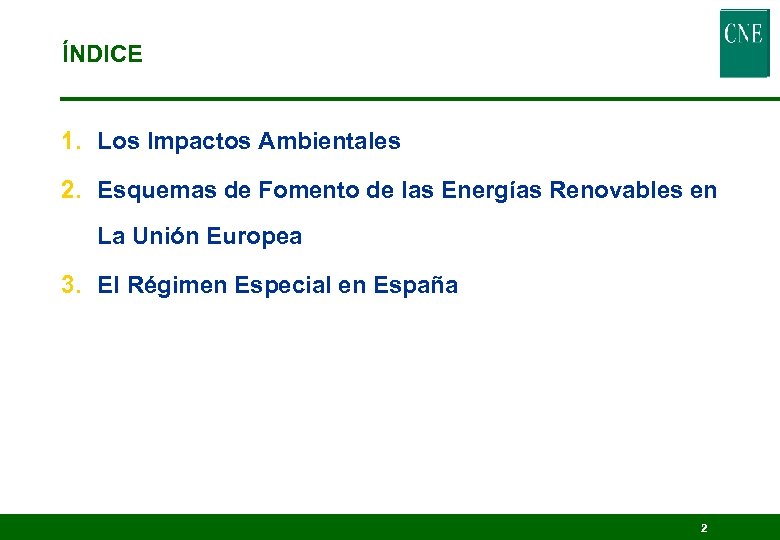 ÍNDICE

CNE

1. Los Impactos Ambientales

2. Esquemas de Fomento de las Energías Renovables en La Unión Europea

3. El Régimen Especial en España

2